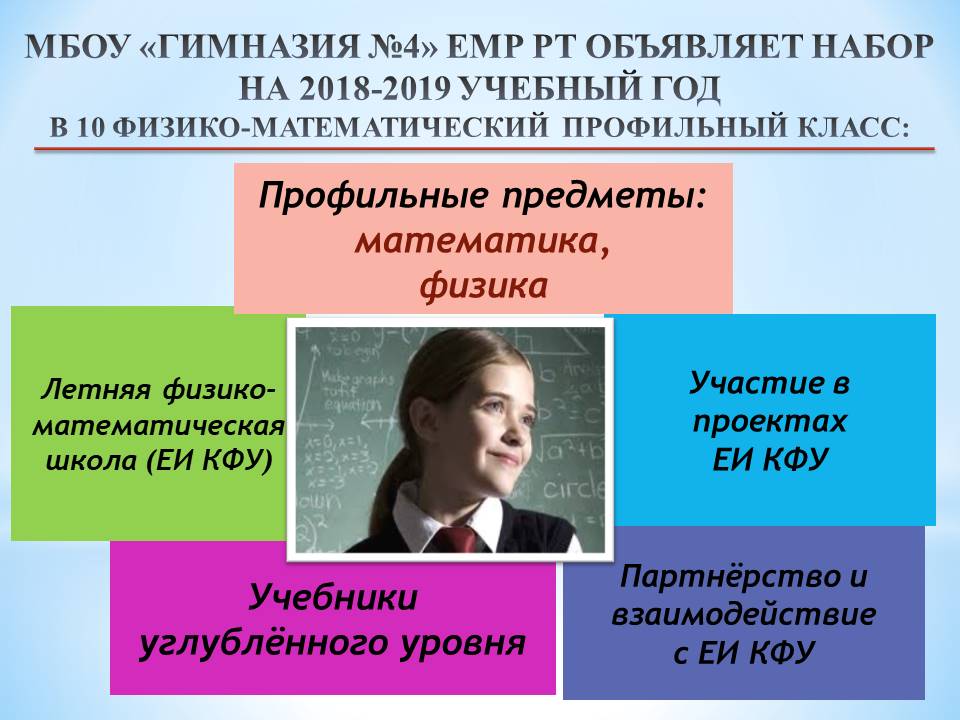 МБОУ «ГИМНАЗИЯ №4» ЕМР РТ ОБЪЯВЛЯЕТ НАБОР НА 2018-2019 УЧЕБНЫЙ ГОД
В 10 ФИЗИКО-МАТЕМАТИЧЕСКИЙ ПРОФИЛЬНЫЙ КЛАСС:

Профильные предметы:
математика,
физика

Летняя физико-математическая школа (ЕИ КФУ)

Участие в проектах ЕИ КФУ

Учебники углублённого уровня

Партнёрство и взаимодействие с ЕИ КФУ